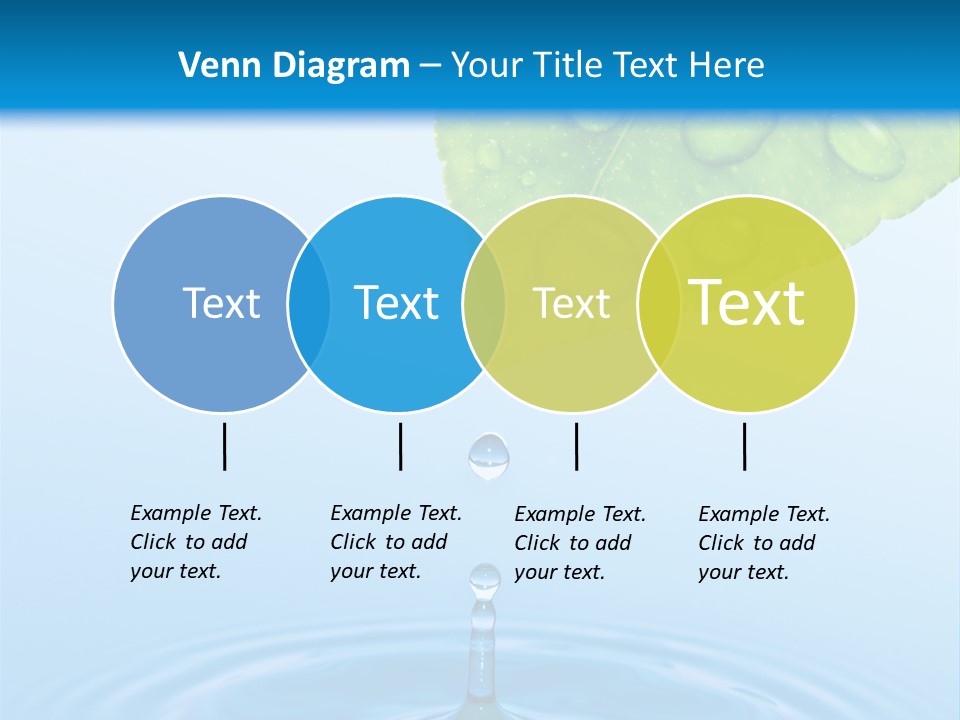 Venn Diagram – Your Title Text Here

Text

Text

Text

Text

Example Text. Click to add your text.

Example Text. Click to add your text.

Example Text. Click to add your text.

Example Text. Click to add your text.